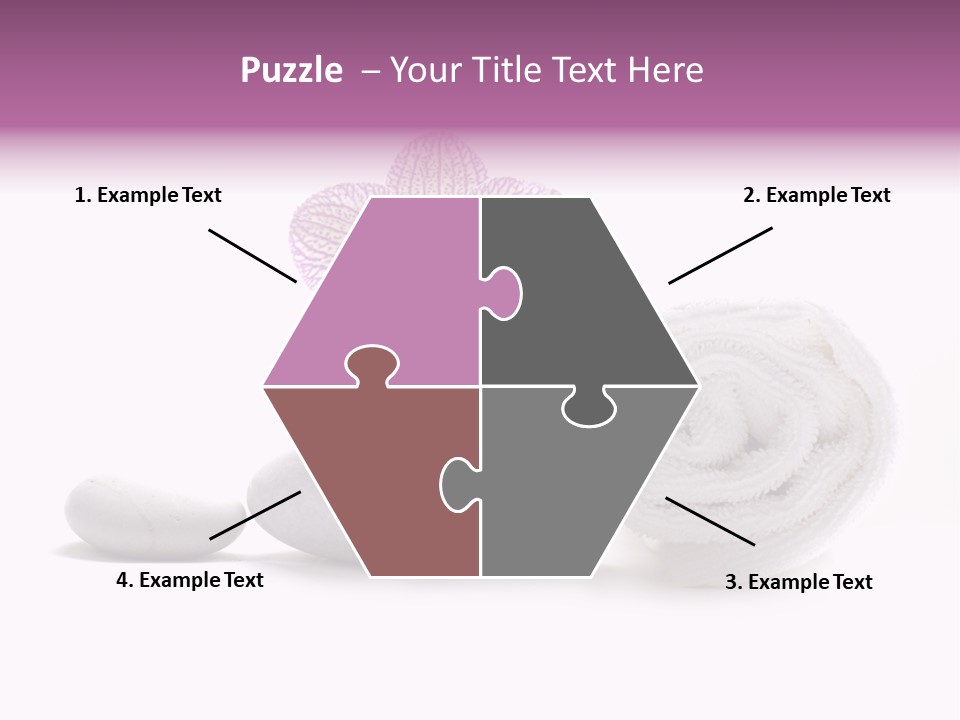 Puzzle – Your Title Text Here

1. Example Text

2. Example Text

4. Example Text

3. Example Text